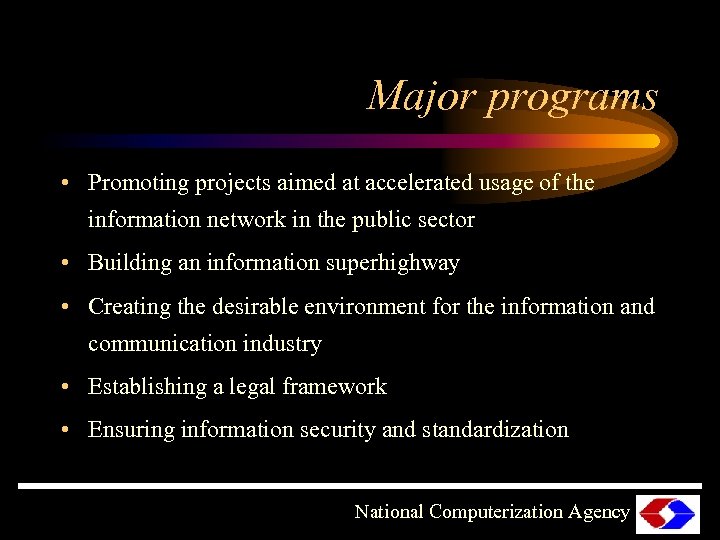 Major programs

• Promoting projects aimed at accelerated usage of the information network in the public sector

• Building an information superhighway

• Creating the desirable environment for the information and communication industry

• Establishing a legal framework

• Ensuring information security and standardization

National Computerization Agency